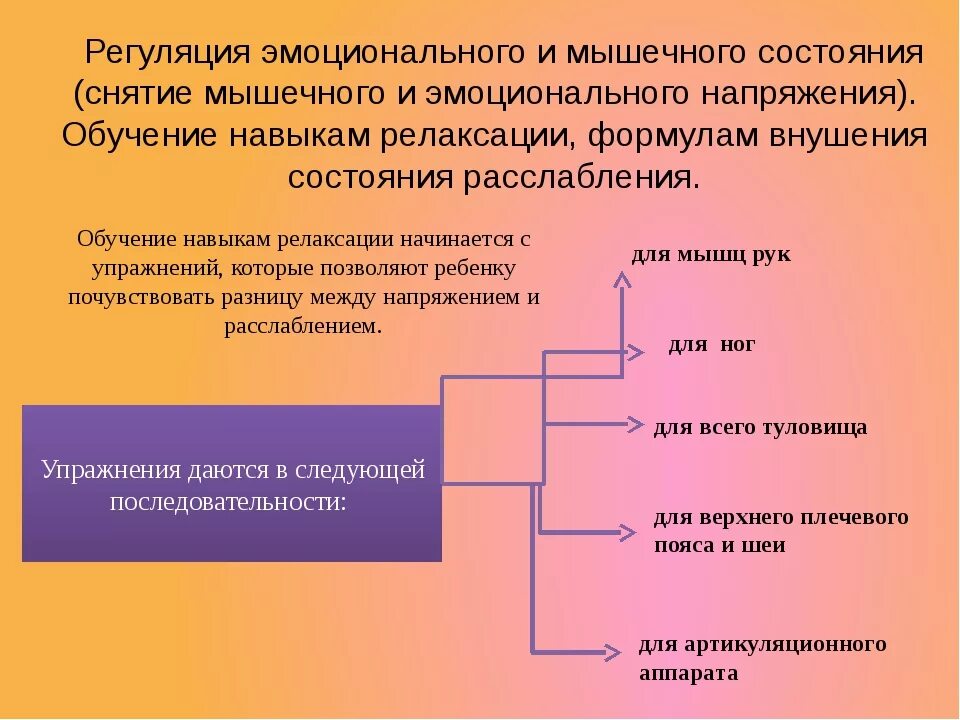 Регуляция эмоционального и мышечного состояния (снятие мышечного и эмоционального напряжения). Обучение навыкам релаксации, формулам внушения состояния расслабления.

Обучение навыкам релаксации начинается с упражнений, которые позволяют ребенку почувствовать разницу между напряжением и расслаблением.

Упражнения даются в следующей последовательности:

для мышц рук

для ног

для всего туловища

для верхнего плечевого пояса и шеи

для артикуляционного аппарата